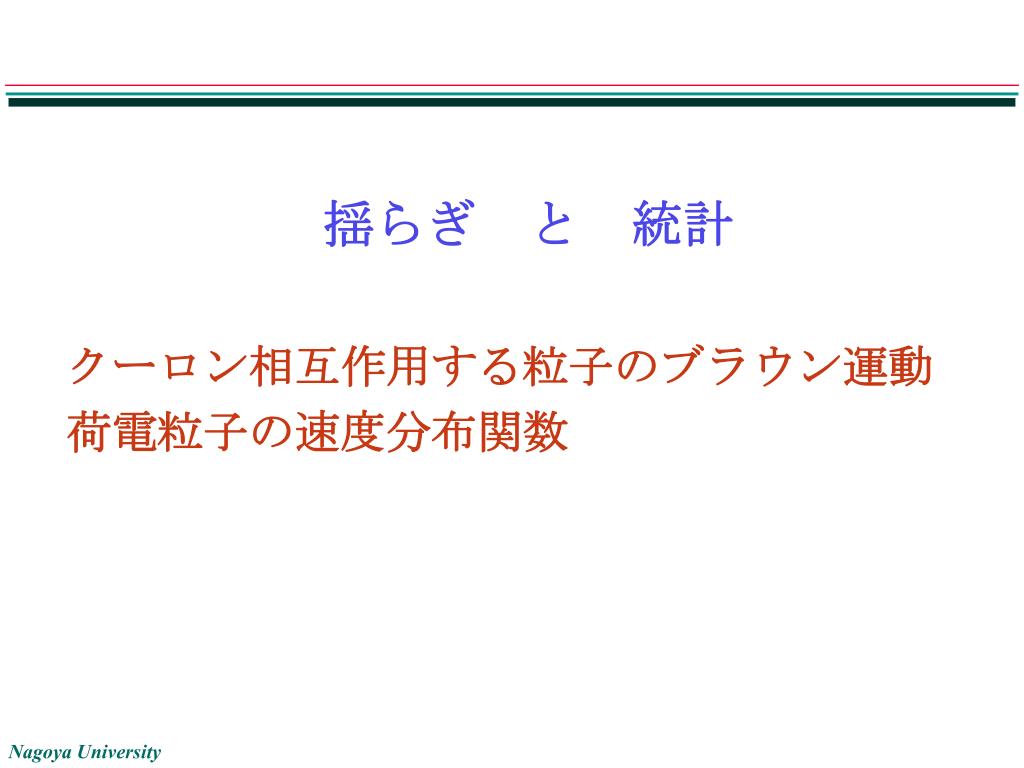 揺らぎ　と　統計

クーロン相互作用する粒子のブラウン運動
荷電粒子の速度分布関数

Nagoya University